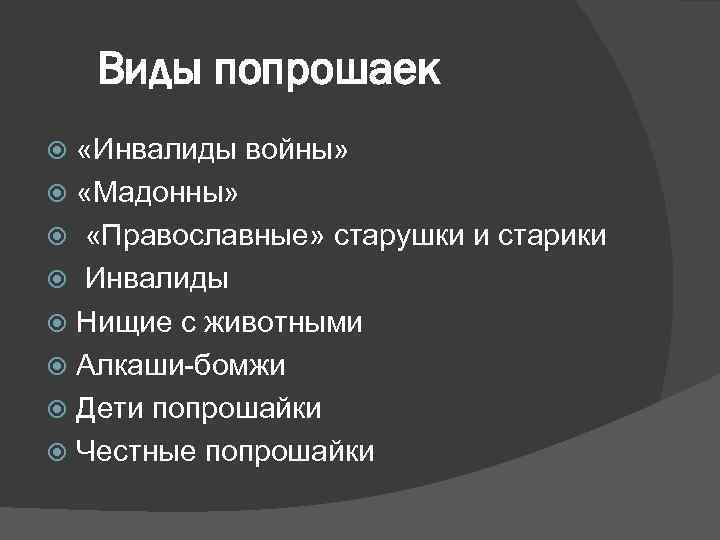 Виды попрошаек

«Инвалиды войны»
«Мадонны»
«Православные» старушки и старики
Инвалиды
Нищие с животными
Алкаши-бомжи
Дети попрошайки
Честные попрошайки